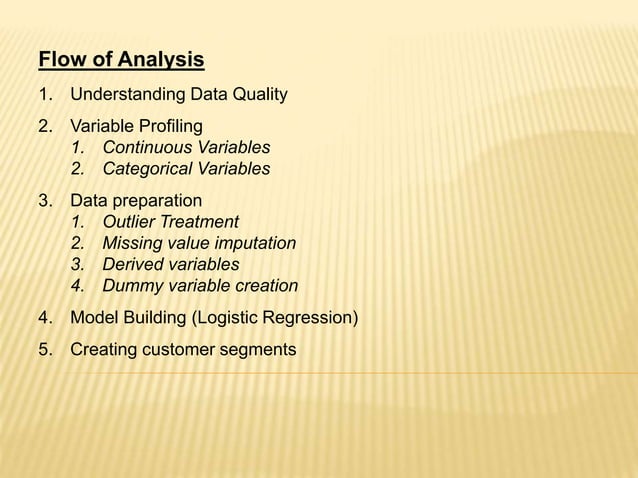 Flow of Analysis

1. Understanding Data Quality
2. Variable Profiling
   1. Continuous Variables
   2. Categorical Variables
3. Data preparation
   1. Outlier Treatment
   2. Missing value imputation
   3. Derived variables
   4. Dummy variable creation
4. Model Building (Logistic Regression)
5. Creating customer segments